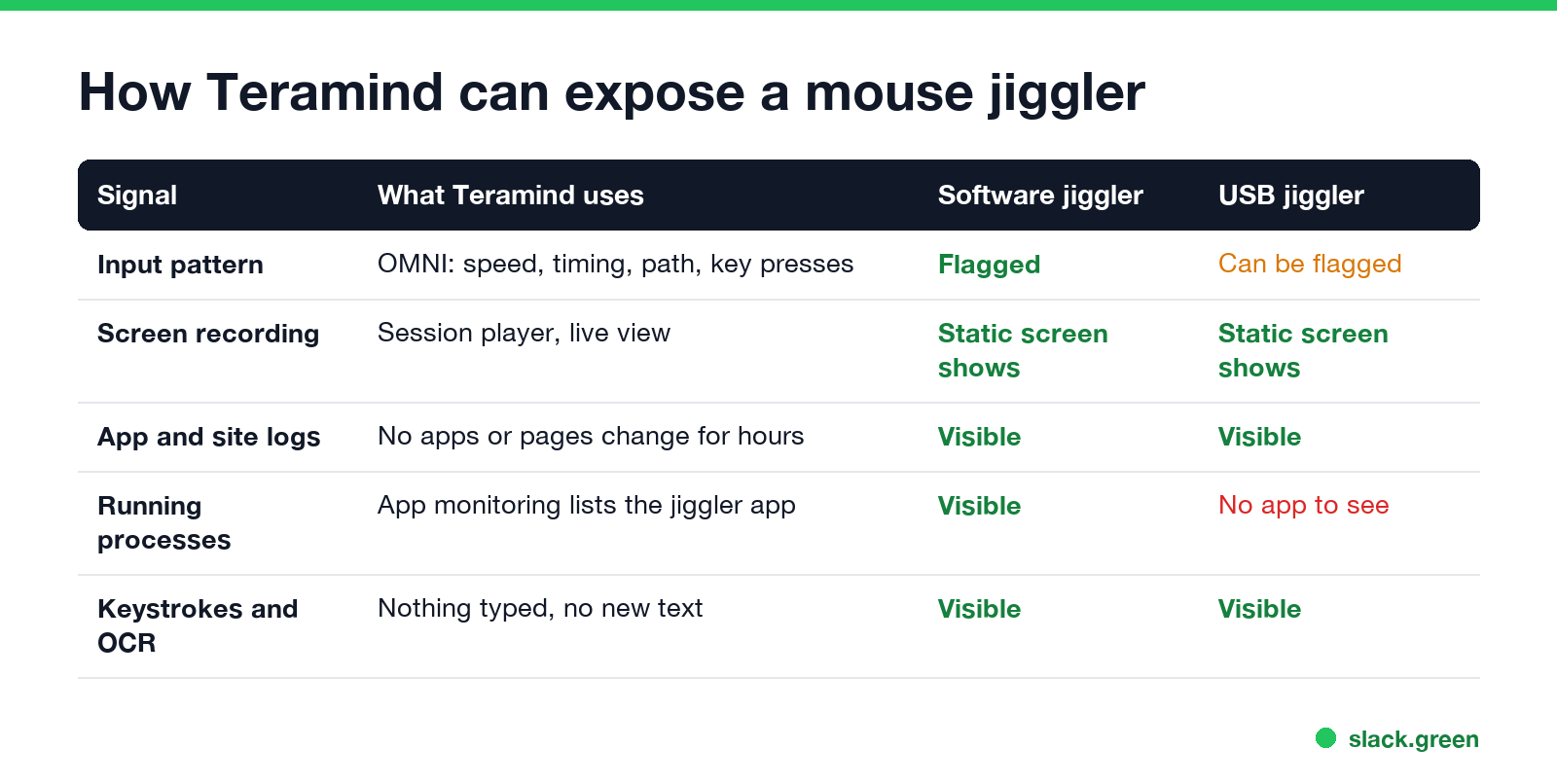 How Teramind can expose a mouse jiggler

| Signal | What Teramind uses | Software jiggler | USB jiggler |
|---|---|---|---|
| Input pattern | OMNI: speed, timing, path, key presses | Flagged | Can be flagged |
| Screen recording | Session player, live view | Static screen shows | Static screen shows |
| App and site logs | No apps or pages change for hours | Visible | Visible |
| Running processes | App monitoring lists the jiggler app | Visible | No app to see |
| Keystrokes and OCR | Nothing typed, no new text | Visible | Visible |

slack.green